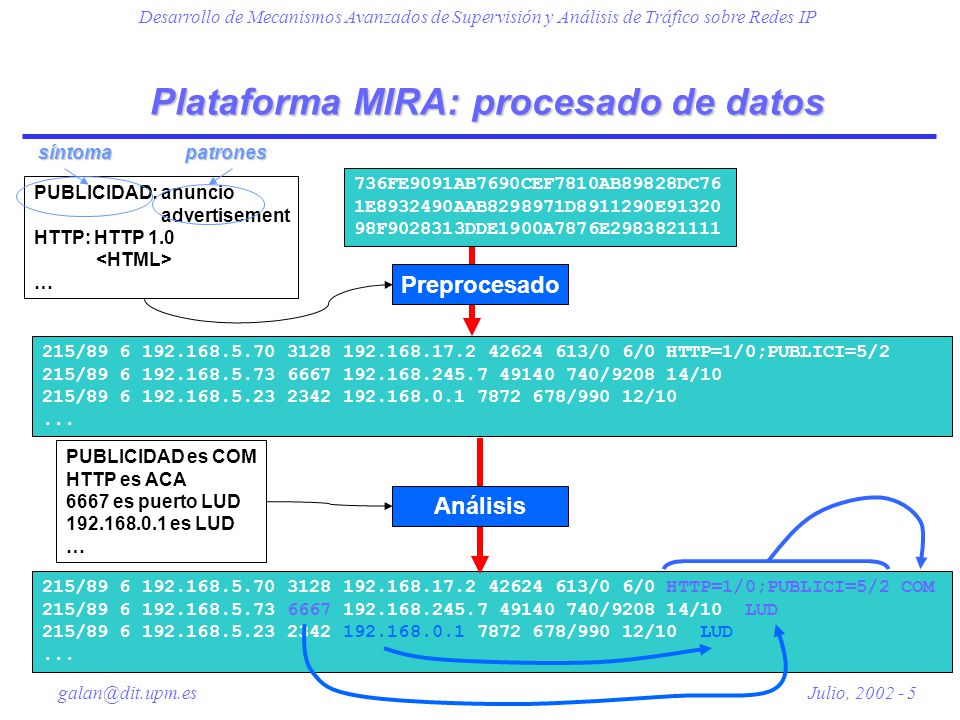 Desarrollo de Mecanismos Avanzados de Supervisión y Análisis de Tráfico sobre Redes IP

Plataforma MIRA: procesado de datos

síntoma patrones

PUBLICIDAD: anuncio
advertisement
HTTP: HTTP 1.0
<HTML>
…

736FE9091AB7690CEF7810AB89828DC76
1E8932490AAB8298971D8911290E91320
98F9028313DDE1900A7876E2983821111

Preprocesado

215/89 6 192.168.5.70 3128 192.168.17.2 42624 613/0 6/0 HTTP=1/0;PUBLICI=5/2
215/89 6 192.168.5.73 6667 192.168.245.7 49140 740/9208 14/10
215/89 6 192.168.5.23 2342 192.168.0.1 7872 678/990 12/10
...

PUBLICIDAD es COM
HTTP es ACA
6667 es puerto LUD
192.168.0.1 es LUD
…

Análisis

215/89 6 192.168.5.70 3128 192.168.17.2 42624 613/0 6/0 HTTP=1/0;PUBLICI=5/2 COM
215/89 6 192.168.5.73 6667 192.168.245.7 49140 740/9208 14/10 LUD
215/89 6 192.168.5.23 2342 192.168.0.1 7872 678/990 12/10 LUD
...

galan@dit.upm.es

Julio, 2002 - 5